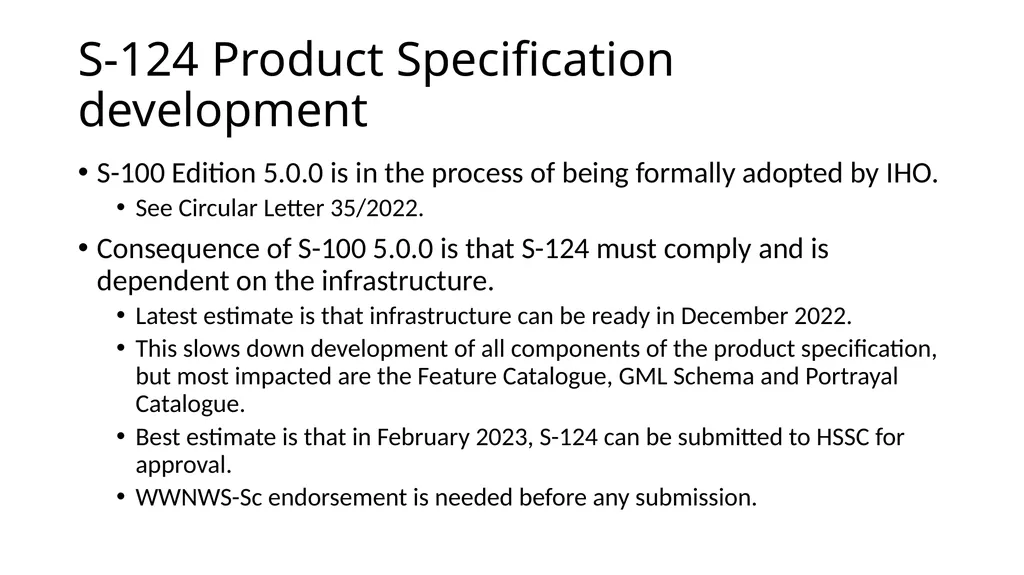 S-124 Product Specification development

• S-100 Edition 5.0.0 is in the process of being formally adopted by IHO.
  • See Circular Letter 35/2022.
• Consequence of S-100 5.0.0 is that S-124 must comply and is dependent on the infrastructure.
  • Latest estimate is that infrastructure can be ready in December 2022.
  • This slows down development of all components of the product specification, but most impacted are the Feature Catalogue, GML Schema and Portrayal Catalogue.
  • Best estimate is that in February 2023, S-124 can be submitted to HSSC for approval.
  • WWNWS-Sc endorsement is needed before any submission.